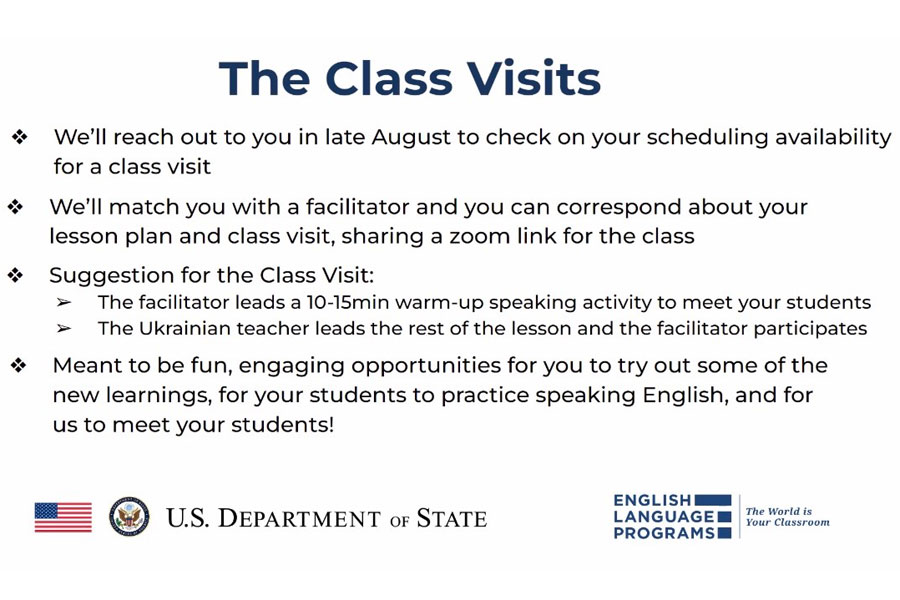 The Class Visits

❖ We'll reach out to you in late August to check on your scheduling availability for a class visit

❖ We'll match you with a facilitator and you can correspond about your lesson plan and class visit, sharing a zoom link for the class

❖ Suggestion for the Class Visit:
➢ The facilitator leads a 10-15min warm-up speaking activity to meet your students
➢ The Ukrainian teacher leads the rest of the lesson and the facilitator participates

❖ Meant to be fun, engaging opportunities for you to try out some of the new learnings, for your students to practice speaking English, and for us to meet your students!

U.S. DEPARTMENT OF STATE

ENGLISH LANGUAGE PROGRAMS

The World is Your Classroom